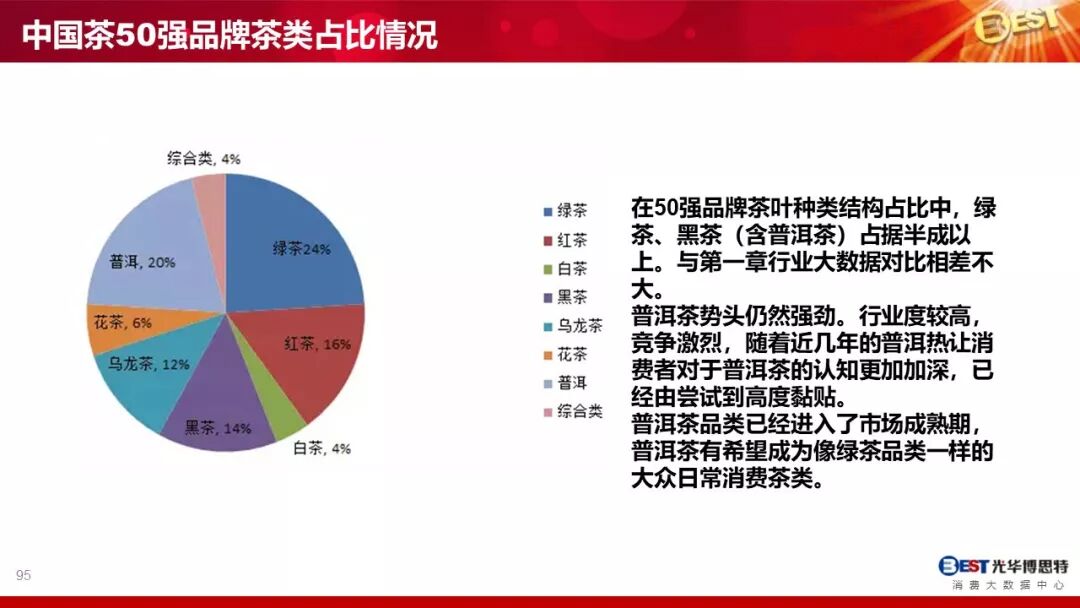 中国茶50强品牌茶类占比情况

BEST

综合类, 4%
绿茶24%
红茶, 16%
白茶, 4%
黑茶, 14%
乌龙茶, 12%
花茶, 6%
普洱, 20%

绿茶
红茶
白茶
黑茶
乌龙茶
花茶
普洱
综合类

在50强品牌茶叶种类结构占比中，绿茶、黑茶（含普洱茶）占据半成以上。与第一章行业大数据对比相差不大。
普洱茶势头仍然强劲。行业度较高，竞争激烈，随着近几年的普洱热让消费者对于普洱茶的认知更加加深，已经由尝试到高度黏贴。
普洱茶品类已经进入了市场成熟期，普洱茶有希望成为像绿茶品类一样的大众日常消费茶类。

95

BEST 光华博思特
消费大数据中心